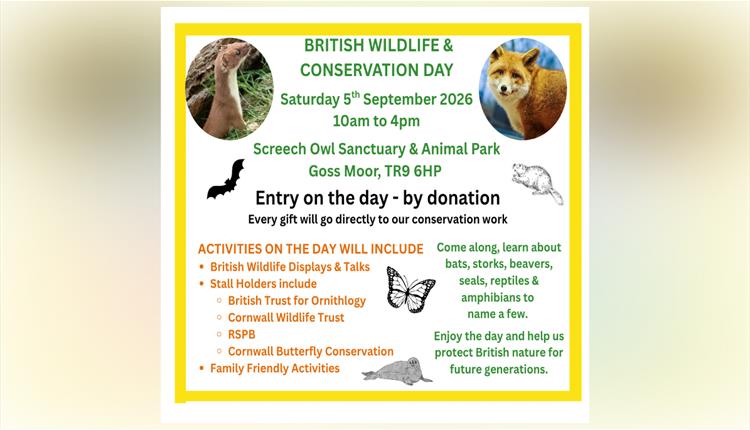 BRITISH WILDLIFE & CONSERVATION DAY

Saturday 5$^{th}$ September 2026
10am to 4pm

Screech Owl Sanctuary & Animal Park
Goss Moor, TR9 6HP

Entry on the day - by donation
Every gift will go directly to our conservation work

ACTIVITIES ON THE DAY WILL INCLUDE
• British Wildlife Displays & Talks
• Stall Holders include
 ○ British Trust for Ornithlogy
 ○ Cornwall Wildlife Trust
 ○ RSPB
 ○ Cornwall Butterfly Conservation
• Family Friendly Activities

Come along, learn about bats, storks, beavers, seals, reptiles & amphibians to name a few.

Enjoy the day and help us protect British nature for future generations.